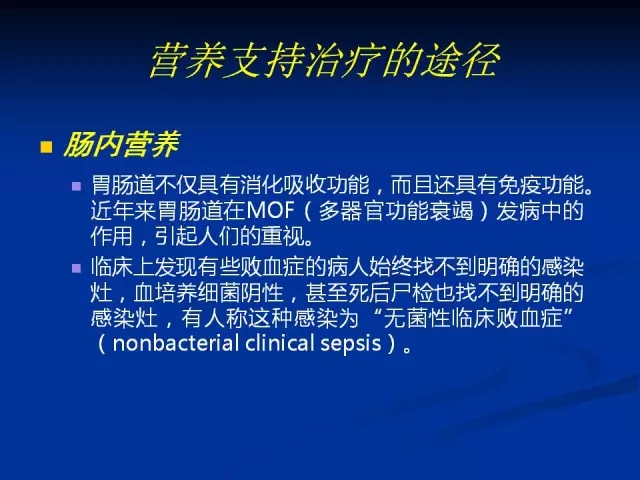 营养支持治疗的途径

肠内营养

胃肠道不仅具有消化吸收功能，而且还具有免疫功能。近年来胃肠道在MOF（多器官功能衰竭）发病中的作用，引起人们的重视。

临床上发现有些败血症的病人始终找不到明确的感染灶，血培养细菌阴性，甚至死后尸检也找不到明确的感染灶，有人称这种感染为“无菌性临床败血症”（nonbacterial clinical sepsis）。